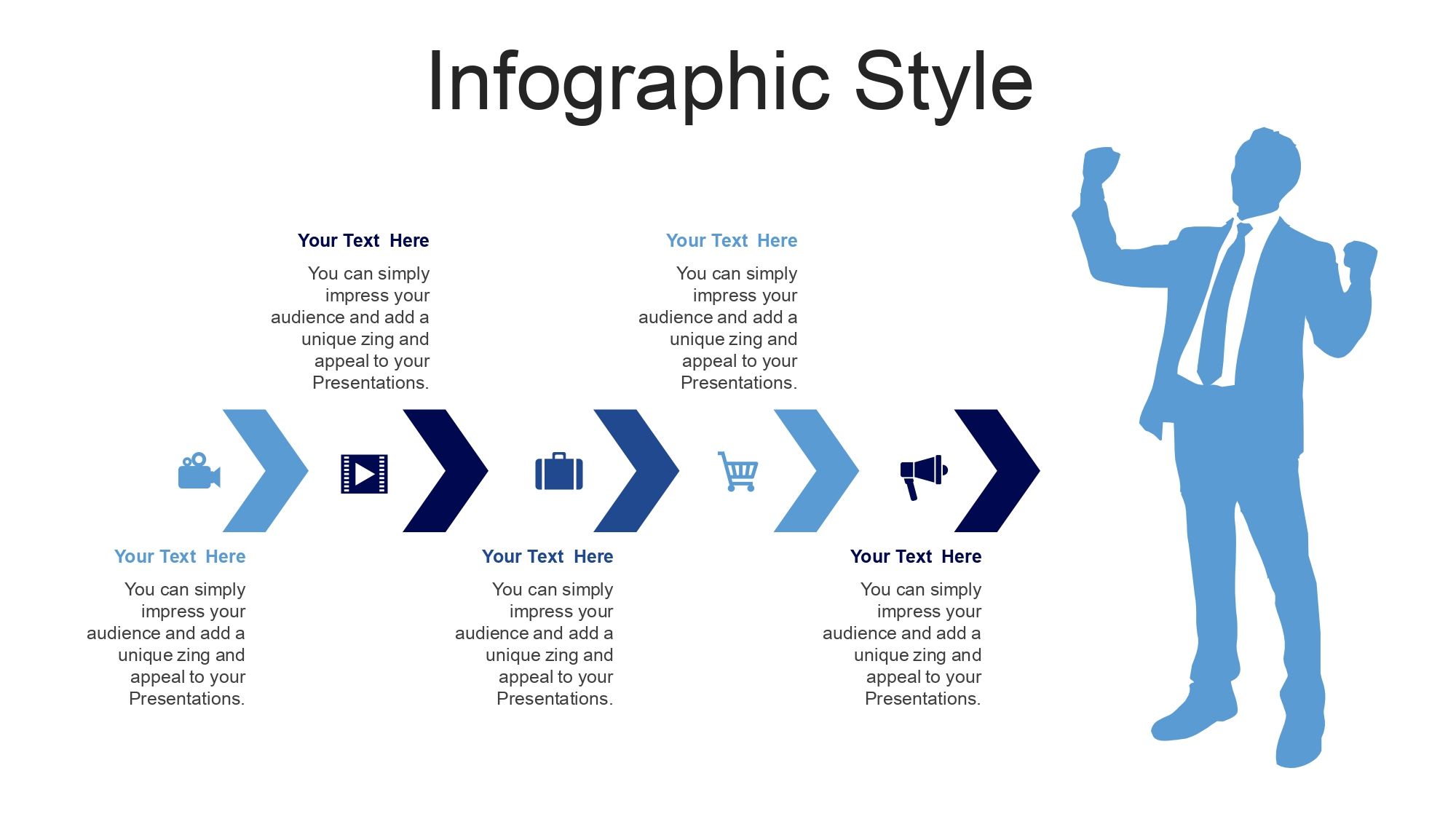 Infographic Style

Your Text Here

You can simply impress your audience and add a unique zing and appeal to your Presentations.

Your Text Here

You can simply impress your audience and add a unique zing and appeal to your Presentations.

Your Text Here

You can simply impress your audience and add a unique zing and appeal to your Presentations.

Your Text Here

You can simply impress your audience and add a unique zing and appeal to your Presentations.

Your Text Here

You can simply impress your audience and add a unique zing and appeal to your Presentations.